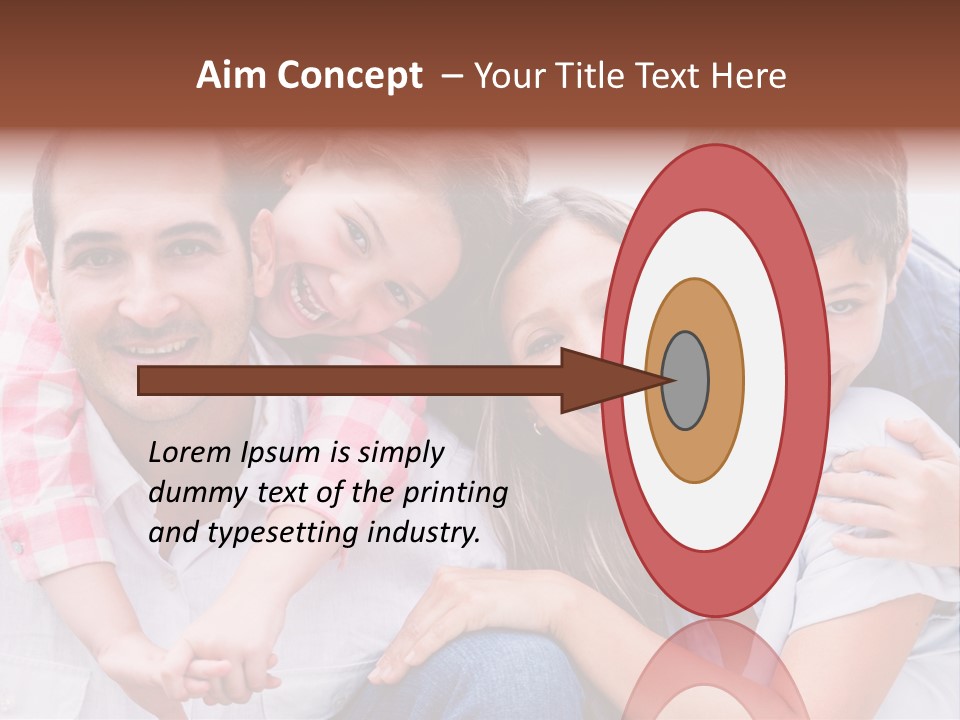 Aim Concept – Your Title Text Here

Lorem Ipsum is simply dummy text of the printing and typesetting industry.